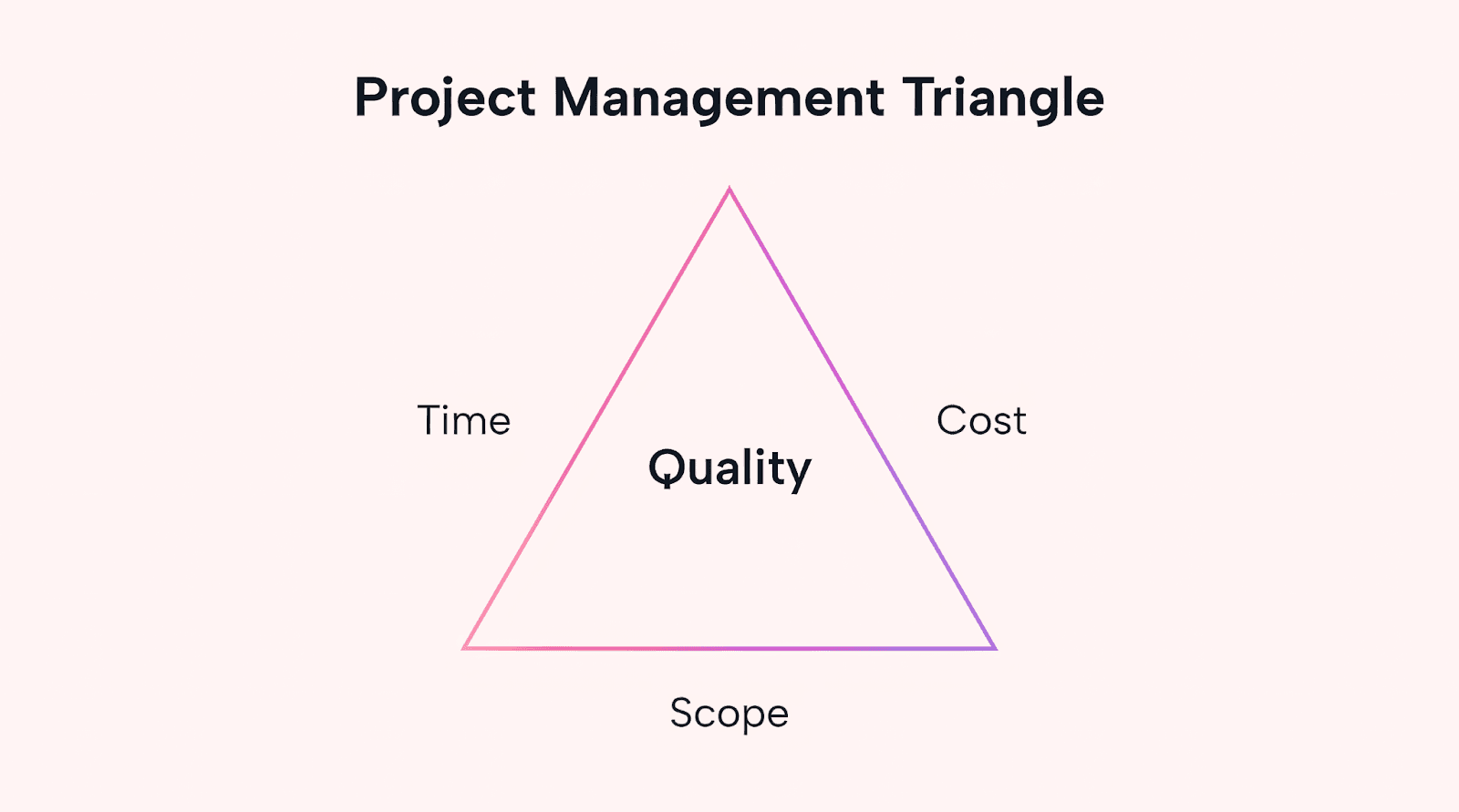 Project Management Triangle

Time

Quality

Cost

Scope